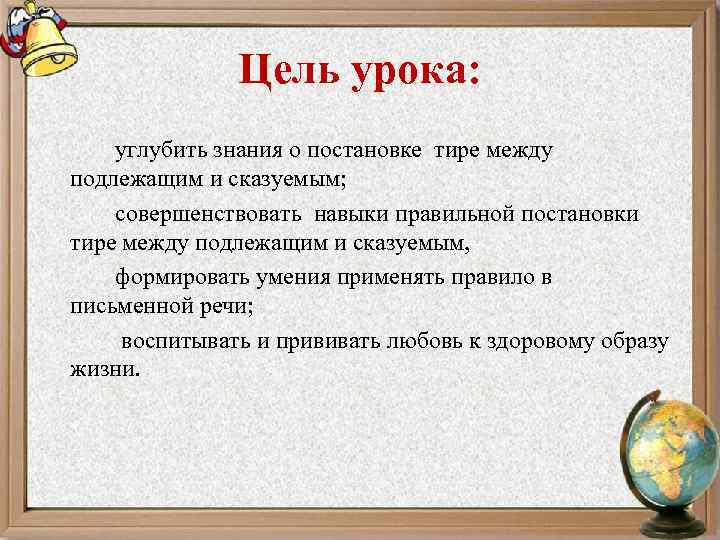 Цель урока:

углубить знания о постановке тире между подлежащим и сказуемым;

совершенствовать навыки правильной постановки тире между подлежащим и сказуемым,

формировать умения применять правило в письменной речи;

воспитывать и прививать любовь к здоровому образу жизни.